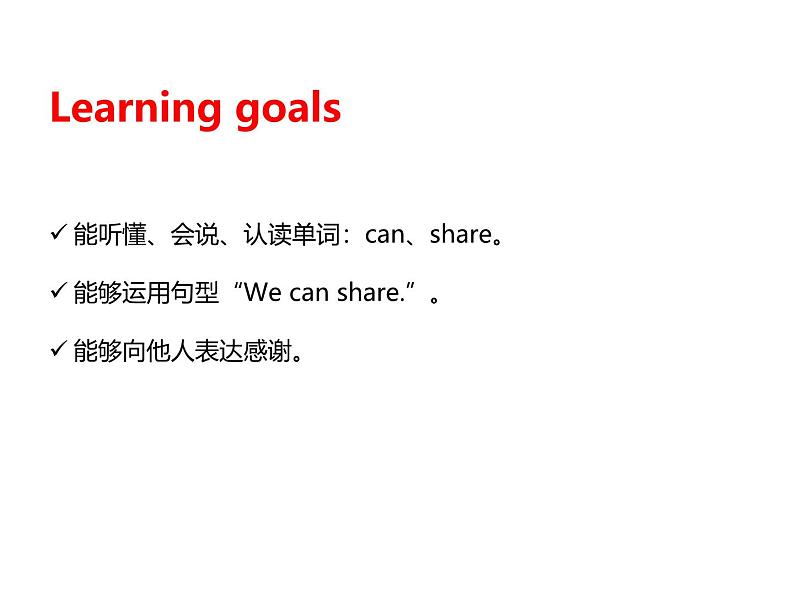 Learning goals

✓ 能听懂、会说、认读单词：can、share。

✓ 能够运用句型“We can share.”。

✓ 能够向他人表达感谢。